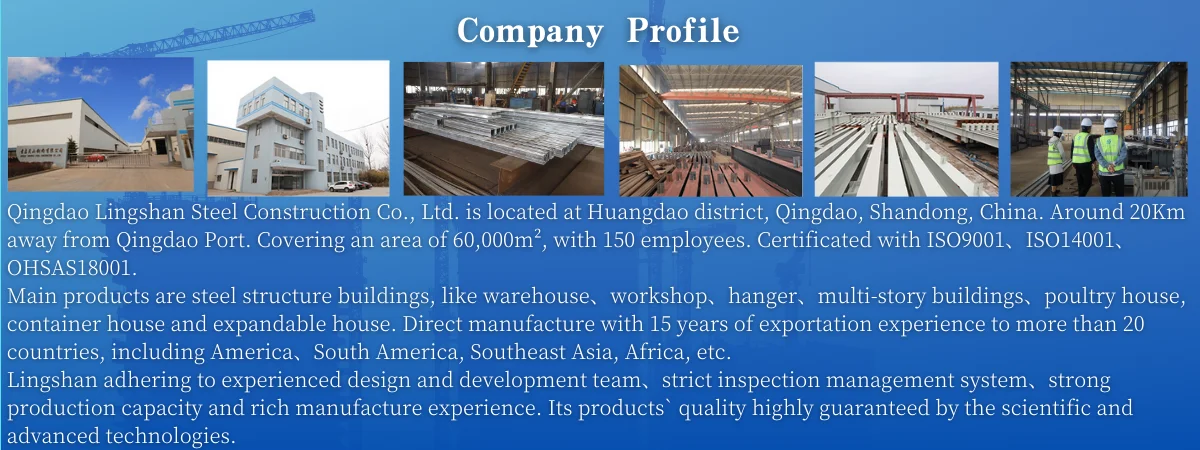 Company Profile

Qingdao Lingshan Steel Construction Co., Ltd. is located at Huangdao district, Qingdao, Shandong, China. Around 20Km away from Qingdao Port. Covering an area of 60,000m², with 150 employees. Certificated with ISO9001、ISO14001、OHSAS18001.

Main products are steel structure buildings, like warehouse、workshop、hanger、multi-story buildings、poultry house, container house and expandable house. Direct manufacture with 15 years of exportation experience to more than 20 countries, including America、South America, Southeast Asia, Africa, etc.

Lingshan adhering to experienced design and development team、strict inspection management system、strong production capacity and rich manufacture experience. Its products` quality highly guaranteed by the scientific and advanced technologies.